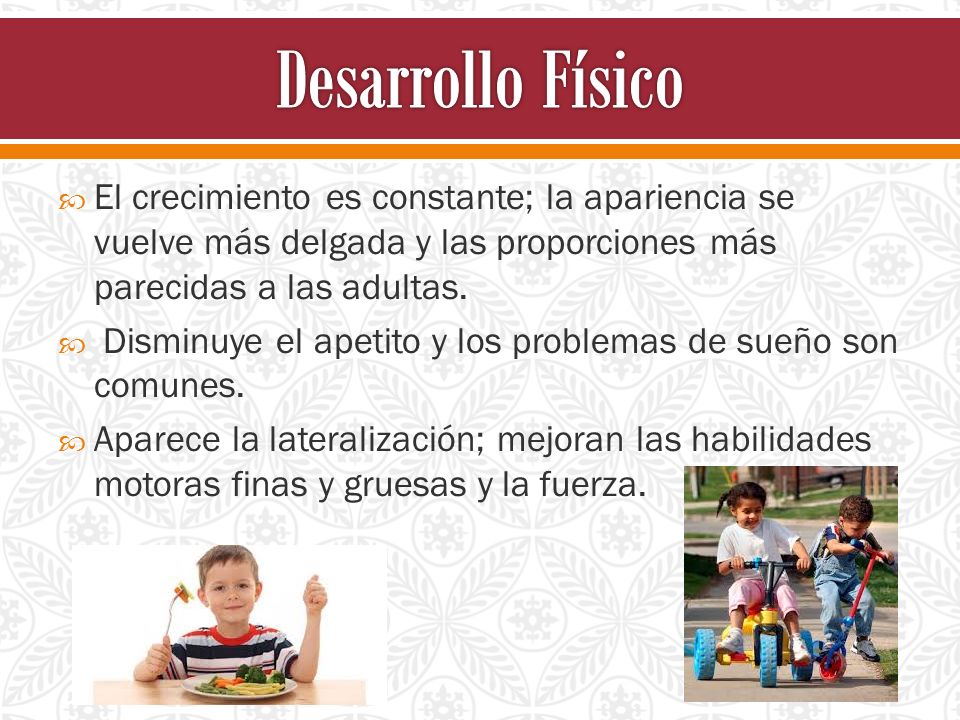 Desarrollo Físico

El crecimiento es constante; la apariencia se vuelve más delgada y las proporciones más parecidas a las adultas.

Disminuye el apetito y los problemas de sueño son comunes.

Aparece la lateralización; mejoran las habilidades motoras finas y gruesas y la fuerza.